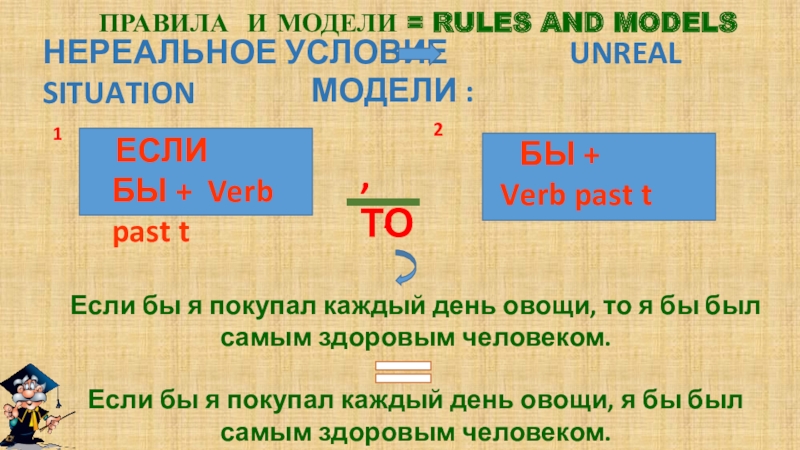 ПРАВИЛА И МОДЕЛИ = RULES AND MODELS

НЕРЕАЛЬНОЕ УСЛОВИЕ UNREAL SITUATION

МОДЕЛИ :

1

ЕСЛИ БЫ + Verb past t

,

ТО

2

БЫ + Verb past t

Если бы я покупал каждый день овощи, то я бы был самым здоровым человеком.

Если бы я покупал каждый день овощи, я бы был самым здоровым человеком.